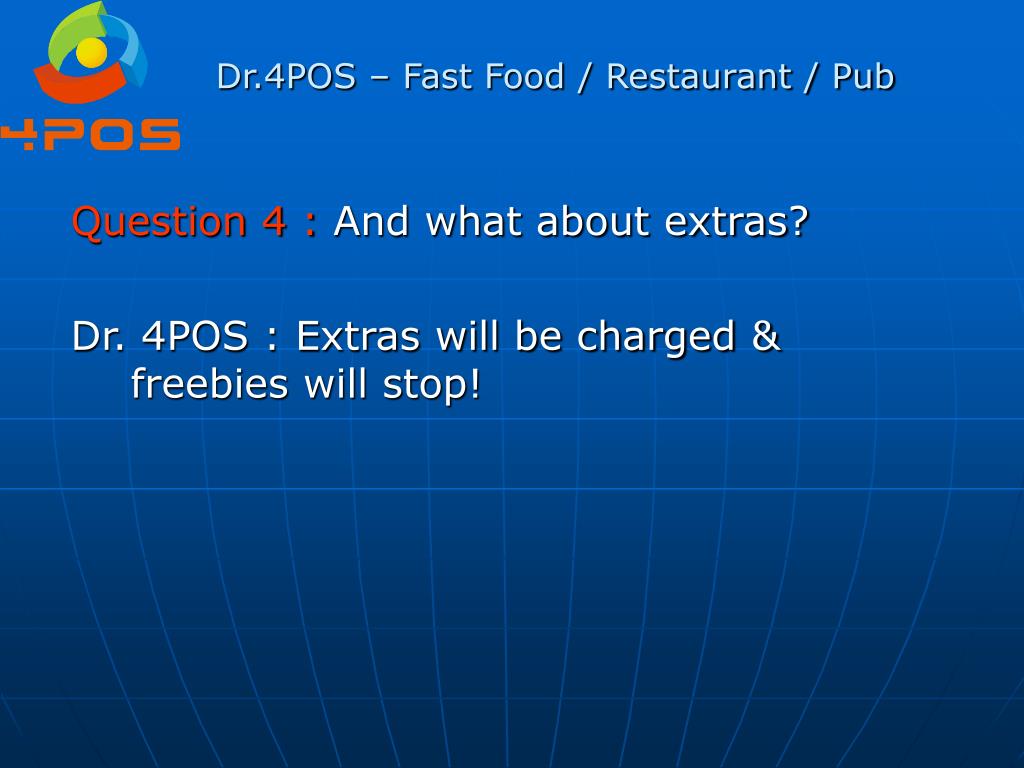 4POS

Dr.4POS – Fast Food / Restaurant / Pub

Question 4 : And what about extras?

Dr. 4POS : Extras will be charged & freebies will stop!